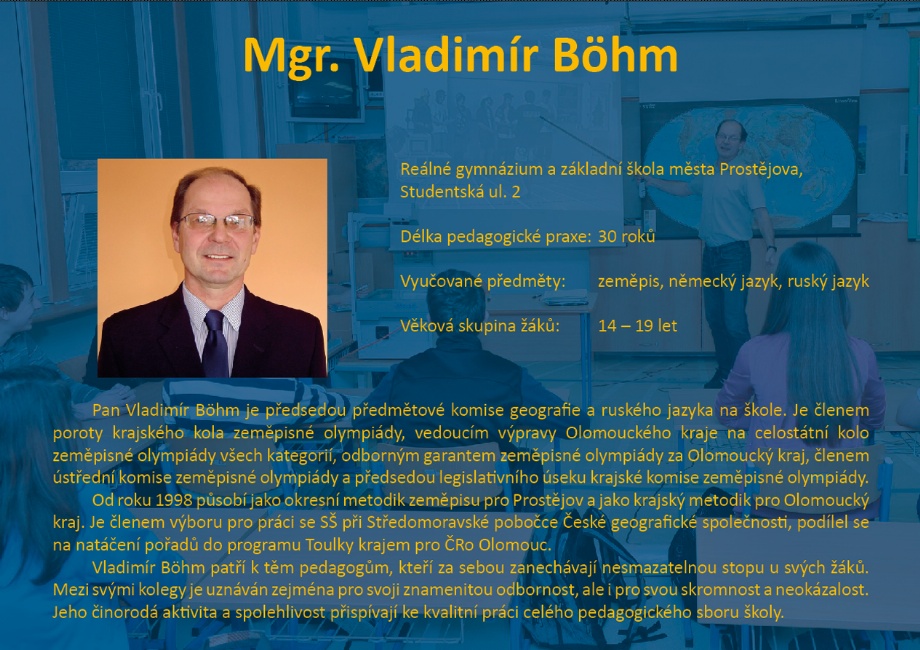 Mgr. Vladimír Böhm

Reálné gymnázium a základní škola města Prostějova, Studentská ul. 2

Délka pedagogické praxe: 30 roků

Vyučované předměty: zeměpis, německý jazyk, ruský jazyk

Věková skupina žáků: 14 – 19 let

Pan Vladimír Böhm je předsedou předmětové komise geografie a ruského jazyka na škole. Je členem poroty krajského kola zeměpisné olympiády, vedoucím výpravy Olomouckého kraje na celostátní kolo zeměpisné olympiády všech kategorií, odborným garantem zeměpisné olympiády za Olomoucký kraj, členem ústřední komise zeměpisné olympiády a předsedou legislativního úseku krajské komise zeměpisné olympiády.

Od roku 1998 působí jako okresní metodik zeměpisu pro Prostějov a jako krajský metodik pro Olomoucký kraj. Je členem výboru pro práci se SŠ při Středomoravské pobočce České geografické společnosti, podílel se na natáčení pořadů do programu Toulky krajem pro ČRo Olomouc.

Vladimír Böhm patří k těm pedagogům, kteří za sebou zanechávají nesmazatelnou stopu u svých žáků. Mezi svými kolegy je uznáván zejména pro svoji znamenitou odbornost, ale i pro svou skromnost a neokázalost. Jeho činorodá aktivita a spolehlivost přispívají ke kvalitní práci celého pedagogického sboru školy.